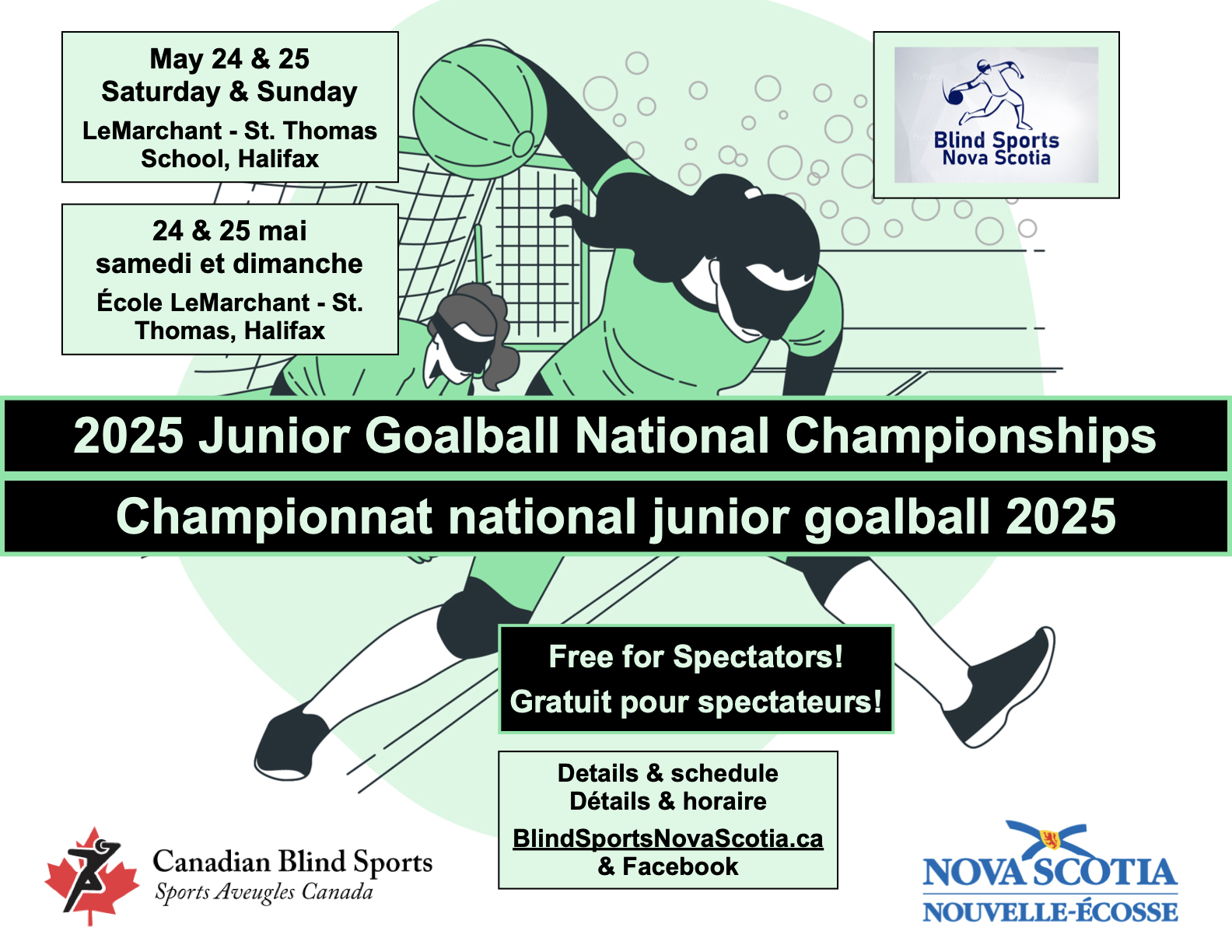 May 24 & 25
Saturday & Sunday
LeMarchant - St. Thomas School, Halifax

24 & 25 mai
samedi et dimanche
École LeMarchant - St. Thomas, Halifax

Blind Sports Nova Scotia

2025 Junior Goalball National Championships

Championnat national junior goalball 2025

Free for Spectators!
Gratuit pour spectateurs!

Details & schedule
Détails & horaire
BlindSportsNovaScotia.ca
& Facebook

Canadian Blind Sports
Sports Aveugles Canada

NOVA SCOTIA
NOUVELLE-ÉCOSSE